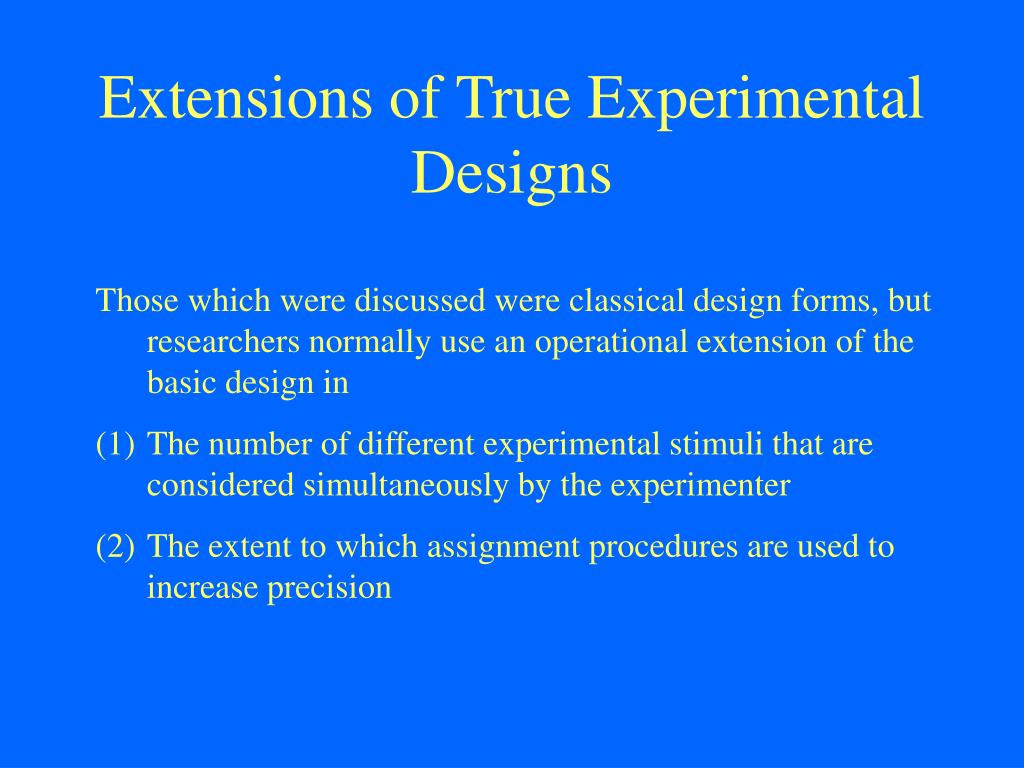 Extensions of True Experimental Designs

Those which were discussed were classical design forms, but researchers normally use an operational extension of the basic design in

(1) The number of different experimental stimuli that are considered simultaneously by the experimenter

(2) The extent to which assignment procedures are used to increase precision